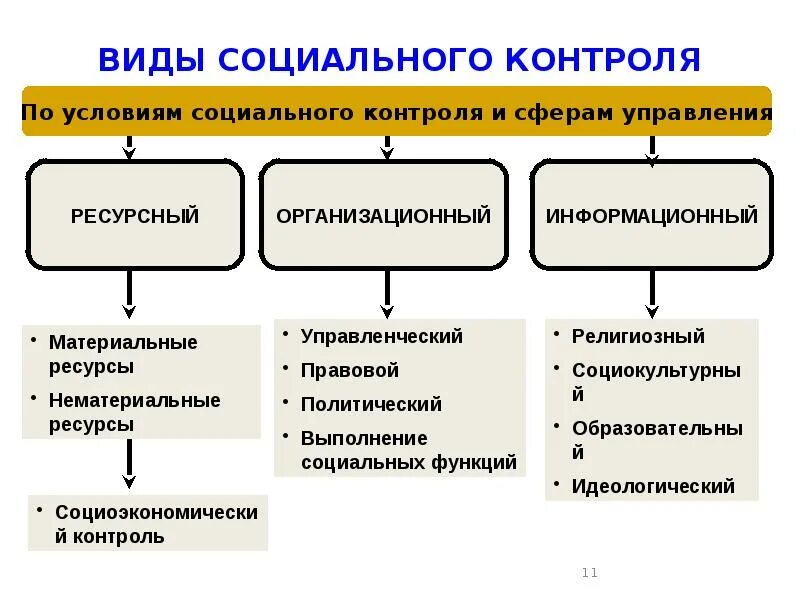 ВИДЫ СОЦИАЛЬНОГО КОНТРОЛЯ

По условиям социального контроля и сферам управления

РЕСУРСНЫЙ

ОРГАНИЗАЦИОННЫЙ

ИНФОРМАЦИОННЫЙ

• Материальные ресурсы
• Нематериальные ресурсы

• Социоэкономический контроль

• Управленческий
• Правовой
• Политический
• Выполнение социальных функций

• Религиозный
• Социокультурный
• Образовательный
• Идеологический

11